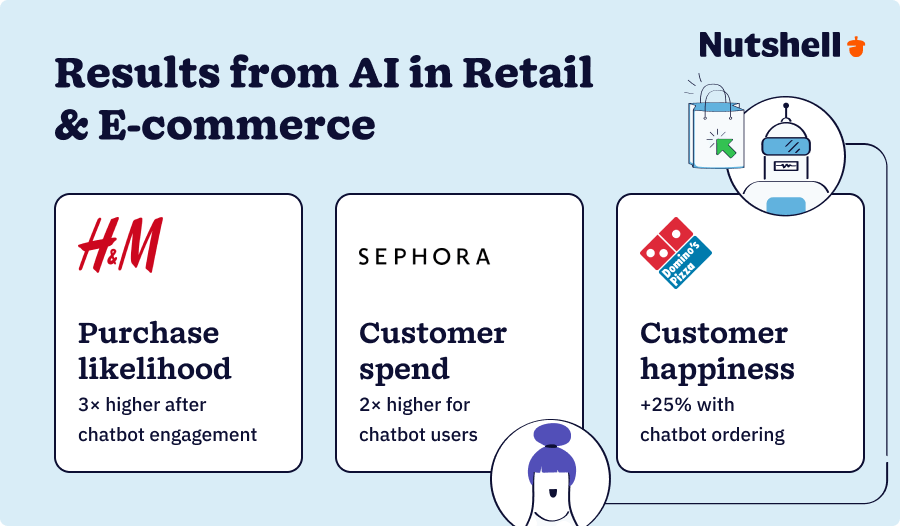 Nutshell

Results from AI in Retail & E-commerce

H&M

Purchase likelihood

3× higher after chatbot engagement

SEPHORA

Customer spend

2× higher for chatbot users

Domino's Pizza

Customer happiness

+25% with chatbot ordering